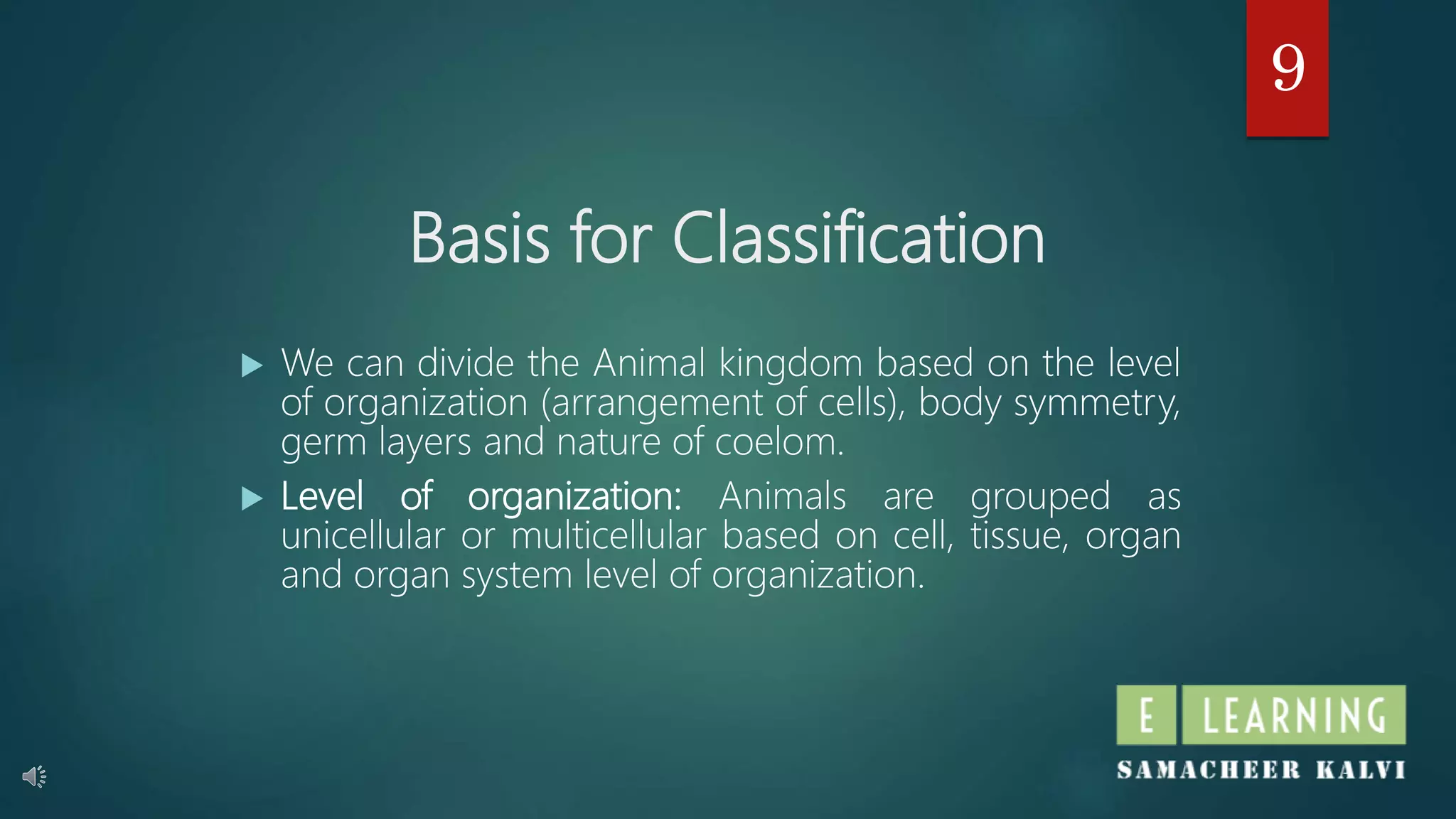 9

Basis for Classification

We can divide the Animal kingdom based on the level of organization (arrangement of cells), body symmetry, germ layers and nature of coelom.

Level of organization: Animals are grouped as unicellular or multicellular based on cell, tissue, organ and organ system level of organization.

E LEARNING
SAMACHEER KALVI